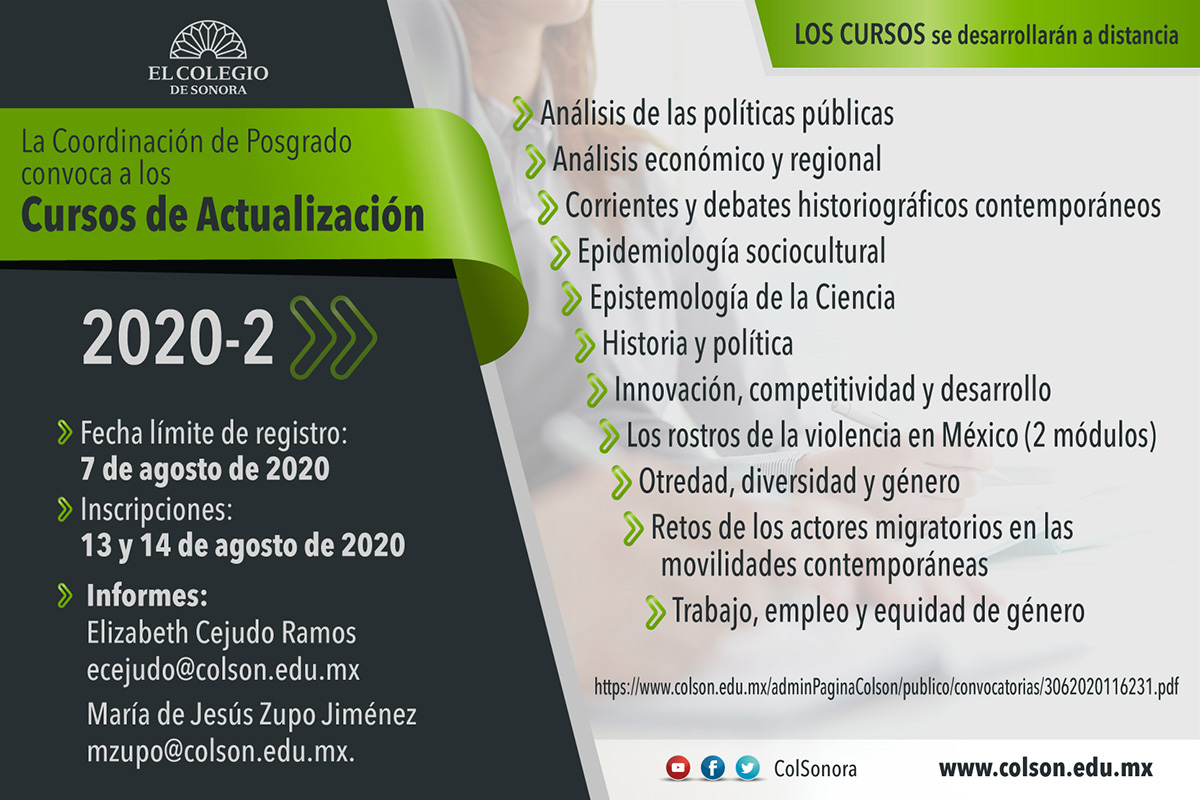 EL COLEGIO DE SONORA

La Coordinación de Posgrado convoca a los
Cursos de Actualización

2020-2

Fecha límite de registro:
7 de agosto de 2020

Inscripciones:
13 y 14 de agosto de 2020

Informes:
Elizabeth Cejudo Ramos
ecejudo@colson.edu.mx
María de Jesús Zupo Jiménez
mzupo@colson.edu.mx.

LOS CURSOS se desarrollarán a distancia

Análisis de las políticas públicas
Análisis económico y regional
Corrientes y debates historiográficos contemporáneos
Epidemiología sociocultural
Epistemología de la Ciencia
Historia y política
Innovación, competitividad y desarrollo
Los rostros de la violencia en México (2 módulos)
Otredad, diversidad y género
Retos de los actores migratorios en las movilidades contemporáneas
Trabajo, empleo y equidad de género

https://www.colson.edu.mx/adminPaginaColson/publico/convocatorias/3062020116231.pdf

ColSonora
www.colson.edu.mx